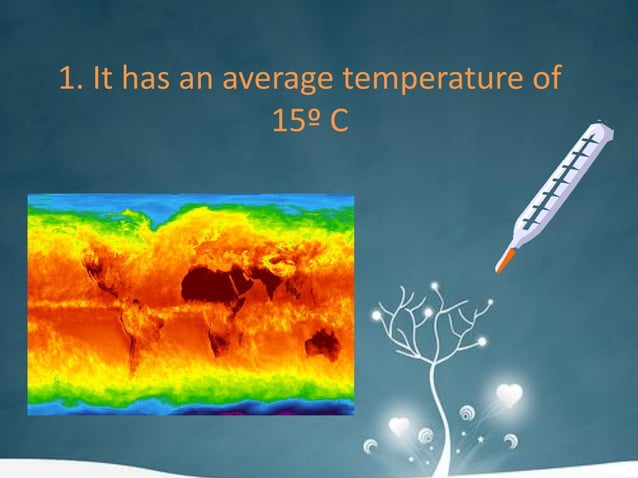 1. It has an average temperature of 15º C